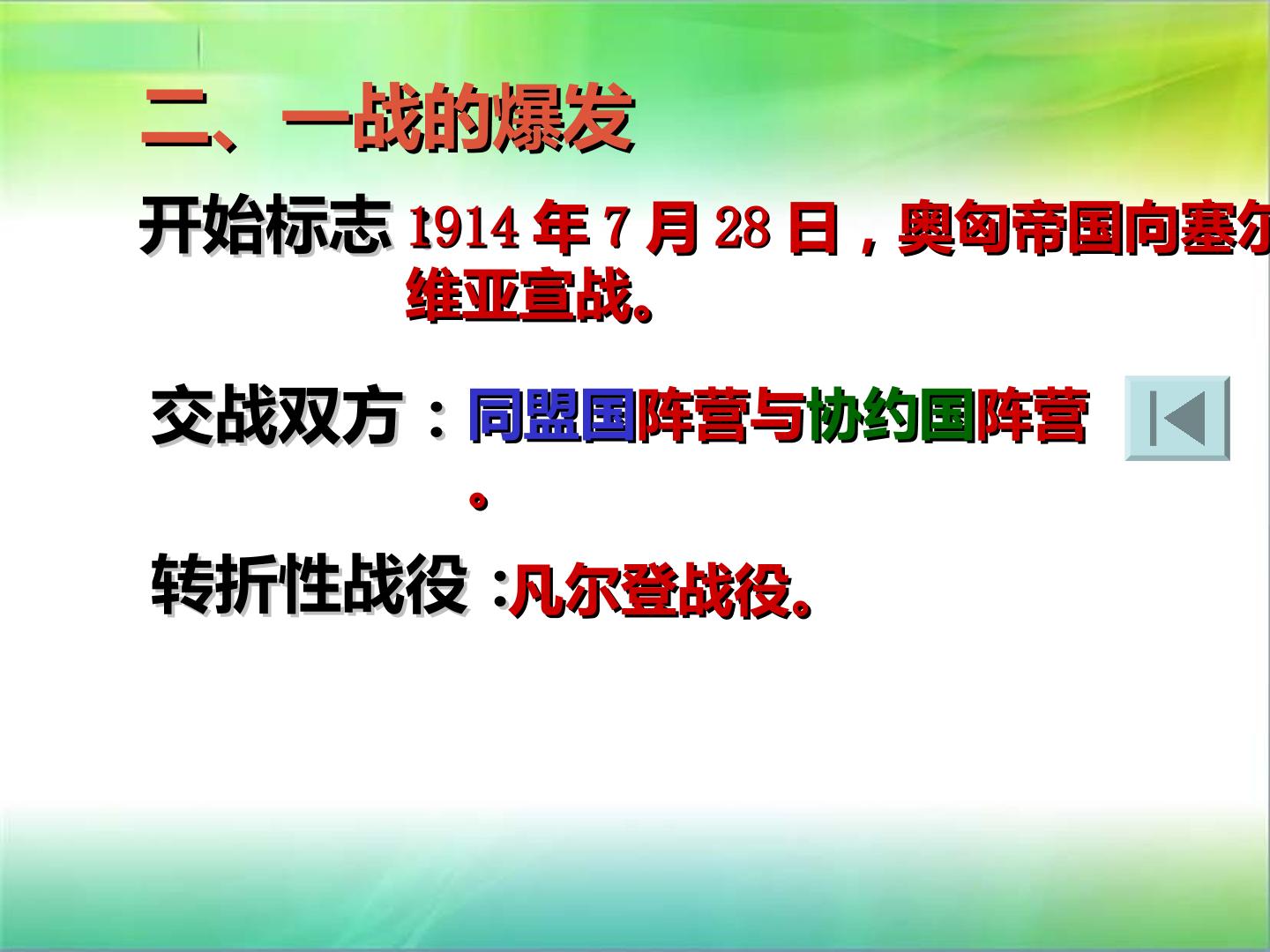 二、一战的爆发

开始标志：1914年7月28日，奥匈帝国向塞尔维亚宣战。

交战双方：同盟国阵营与协约国阵营。

转折性战役：凡尔登战役。